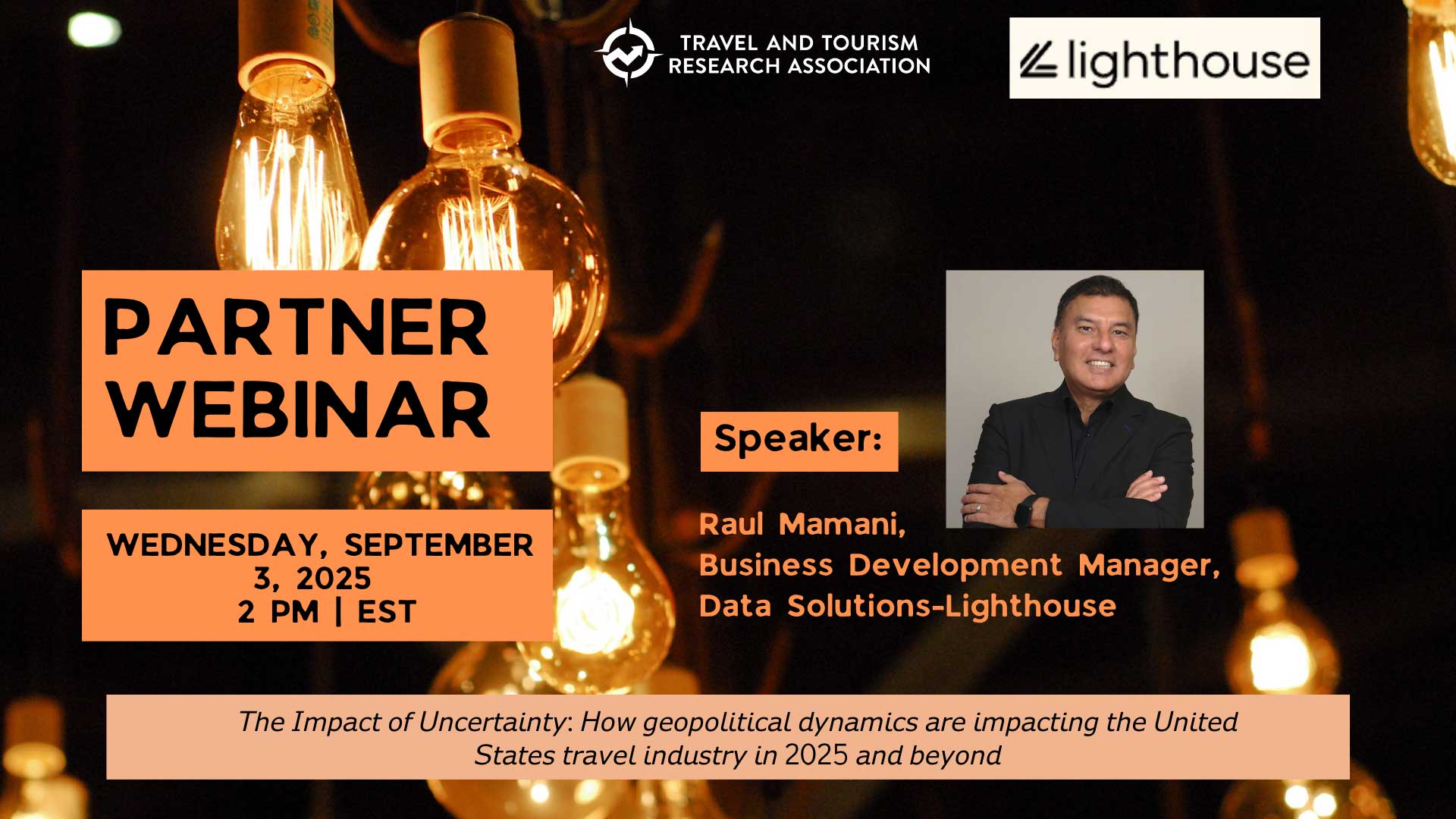 TRAVEL AND TOURISM RESEARCH ASSOCIATION

lighthouse

PARTNER WEBINAR

WEDNESDAY, SEPTEMBER 3, 2025
2 PM | EST

Speaker:

Raul Mamani,
Business Development Manager,
Data Solutions-Lighthouse

The Impact of Uncertainty: How geopolitical dynamics are impacting the United States travel industry in 2025 and beyond